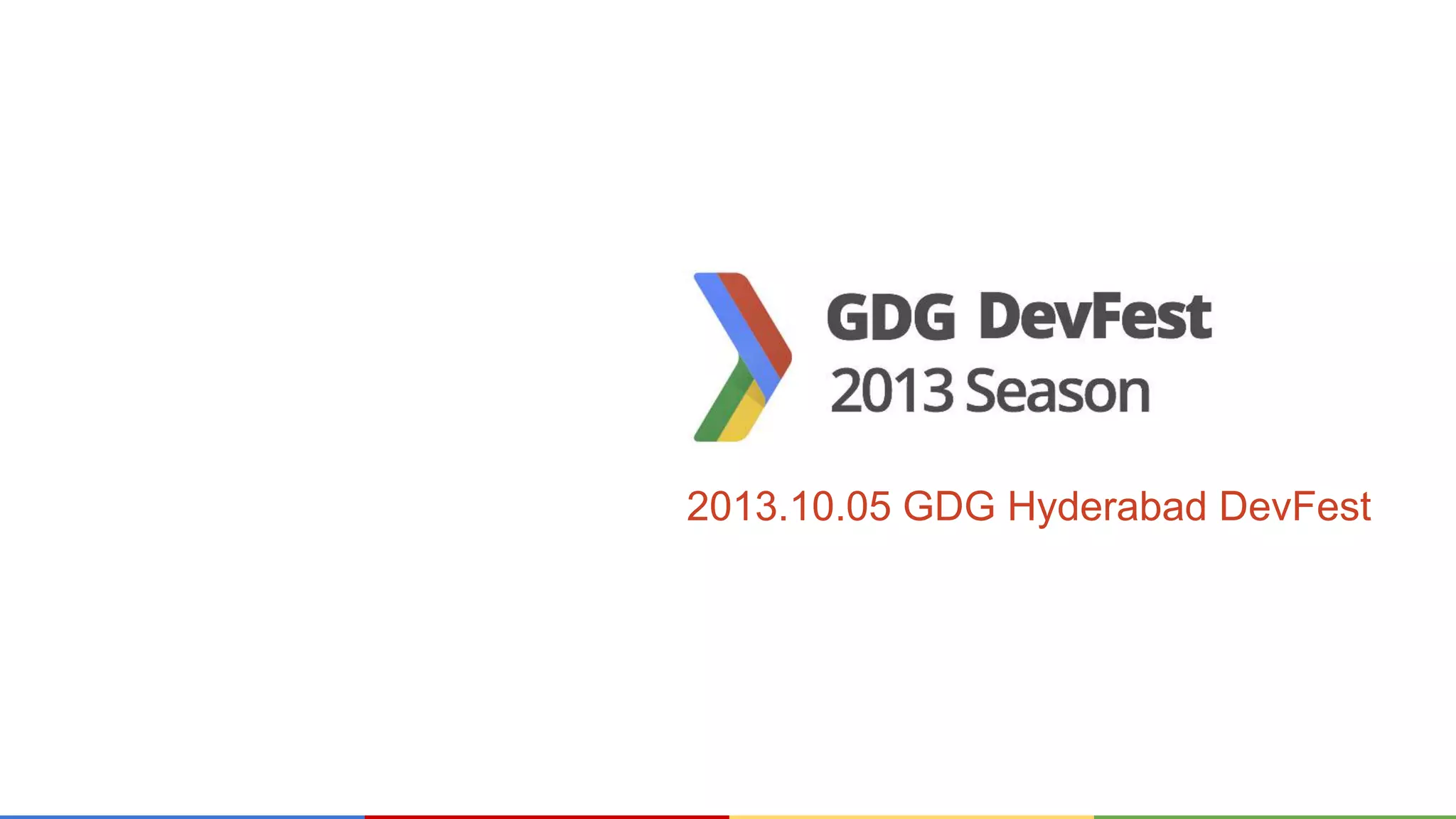 GDG DevFest
2013 Season

2013.10.05 GDG Hyderabad DevFest